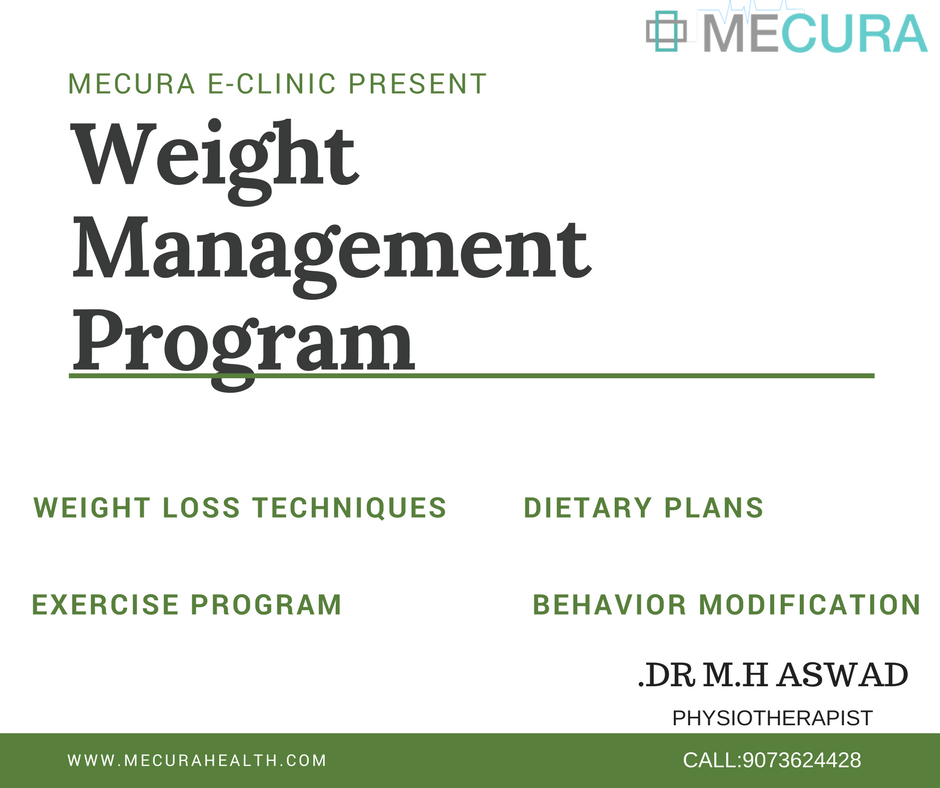 MECURA

MECURA E-CLINIC PRESENT

Weight Management Program

WEIGHT LOSS TECHNIQUES

DIETARY PLANS

EXERCISE PROGRAM

BEHAVIOR MODIFICATION

.DR M.H ASWAD

PHYSIOTHERAPIST

WWW.MECURAHEALTH.COM

CALL:9073624428